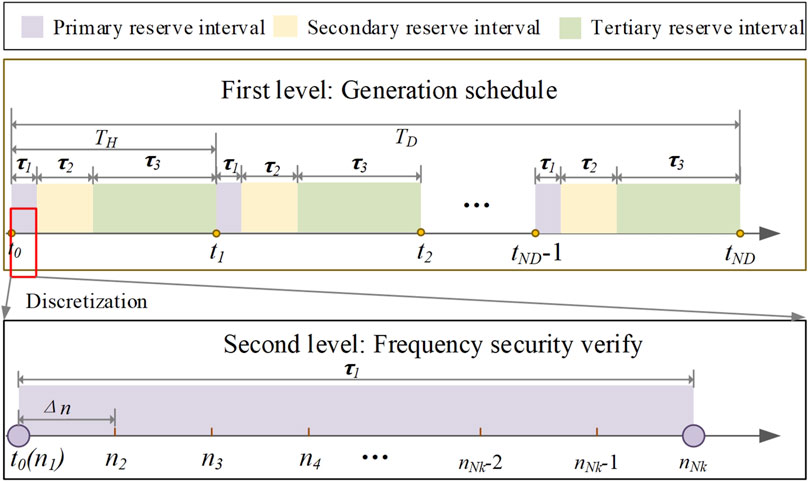 Primary reserve interval
Secondary reserve interval
Tertiary reserve interval

First level: Generation schedule

$T_H$
$T_D$
$\tau_1$ $\tau_2$ $\tau_3$ $\tau_1$ $\tau_2$ $\tau_3$ ... $\tau_1$ $\tau_2$ $\tau_3$

$t_0$ $t_1$ $t_2$ $t_{ND}$-1 $t_{ND}$

Discretization

Second level: Frequency security verify

$\tau_1$
$\Delta n$

$t_0(n_1)$ $n_2$ $n_3$ $n_4$ ... $n_{Nk}$-2 $n_{Nk}$-1 $n_{Nk}$